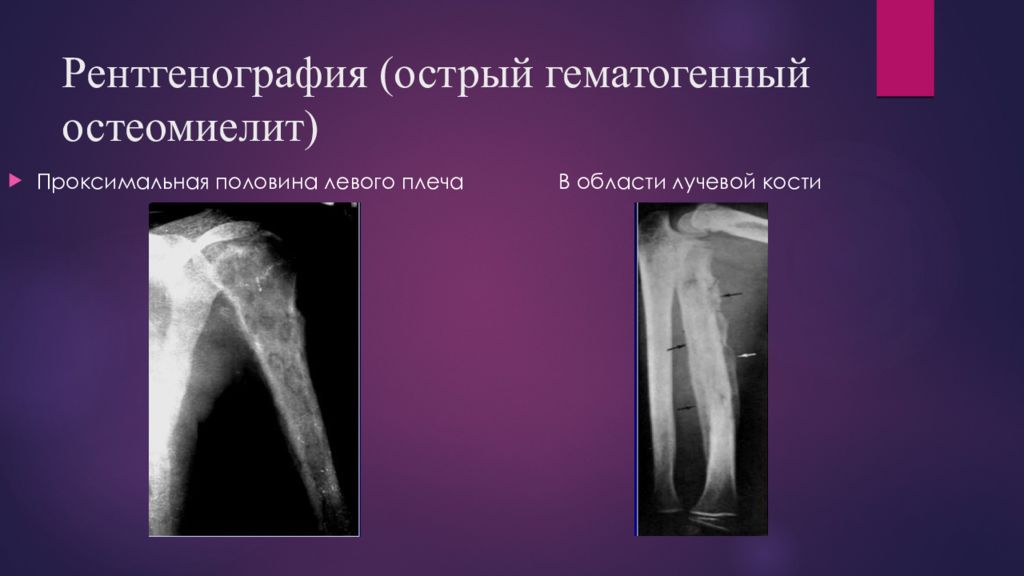 Рентгенография (острый гематогенный остеомиелит)

Проксимальная половина левого плеча

В области лучевой кости